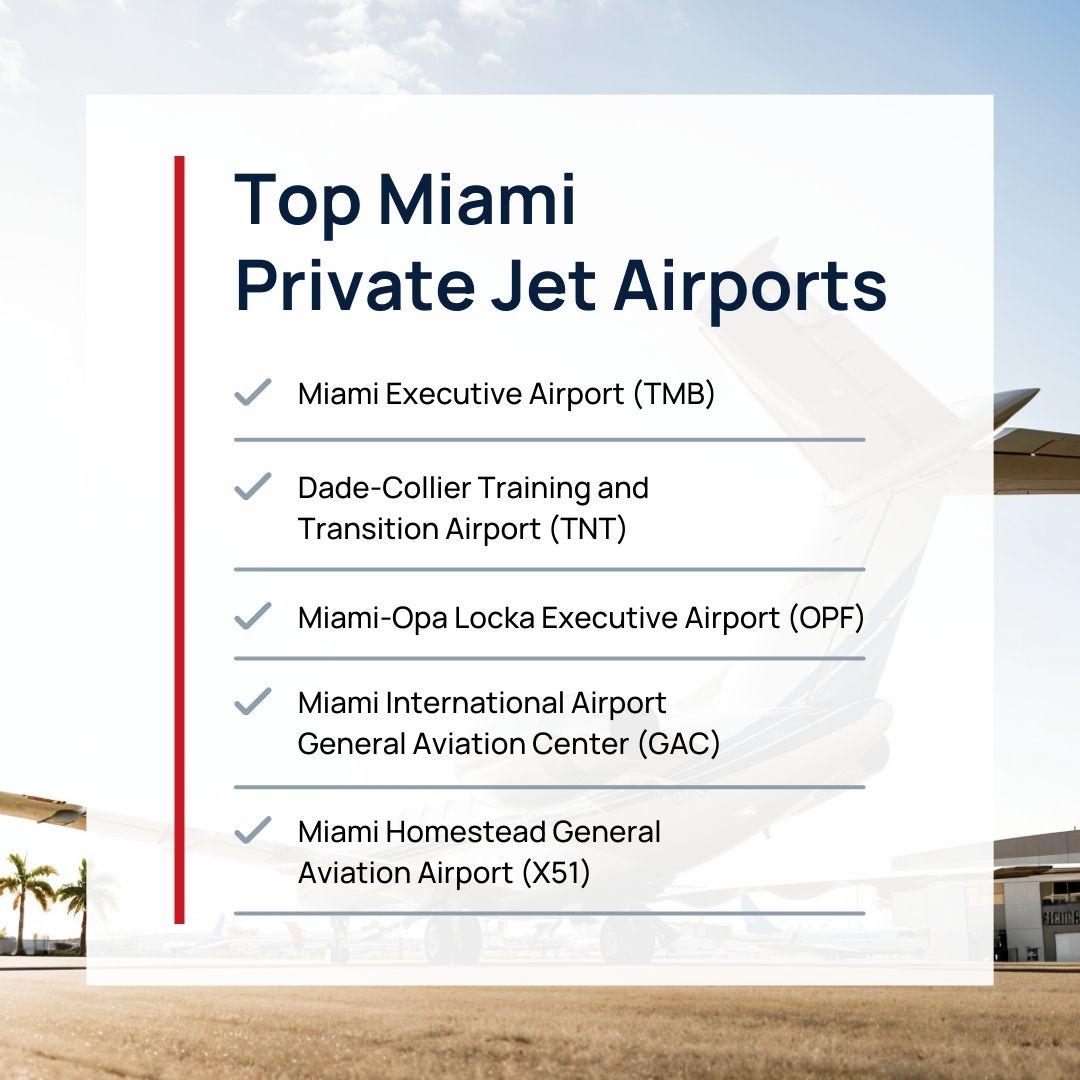 Top Miami
Private Jet Airports

Miami Executive Airport (TMB)

Dade-Collier Training and Transition Airport (TNT)

Miami-Opa Locka Executive Airport (OPF)

Miami International Airport General Aviation Center (GAC)

Miami Homestead General Aviation Airport (X51)